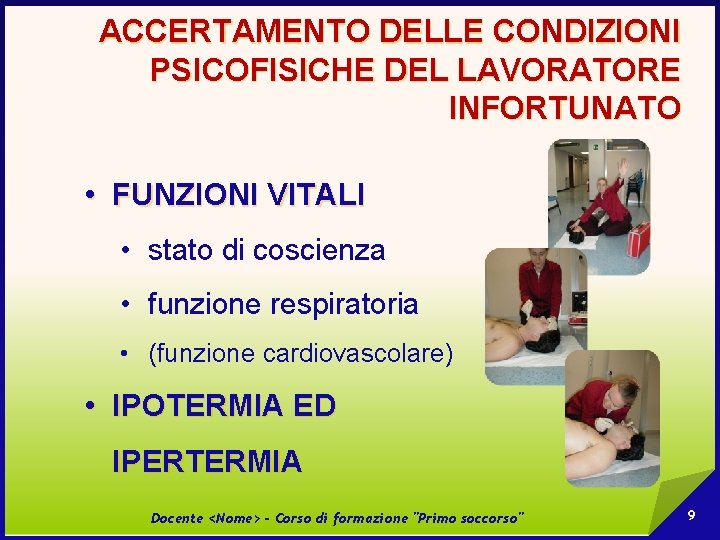 ACCERTAMENTO DELLE CONDIZIONI PSICOFISICHE DEL LAVORATORE INFORTUNATO

• FUNZIONI VITALI

• stato di coscienza

• funzione respiratoria

• (funzione cardiovascolare)

• IPOTERMIA ED IPERTERMIA

Docente <Nome> - Corso di formazione "Primo soccorso"

9